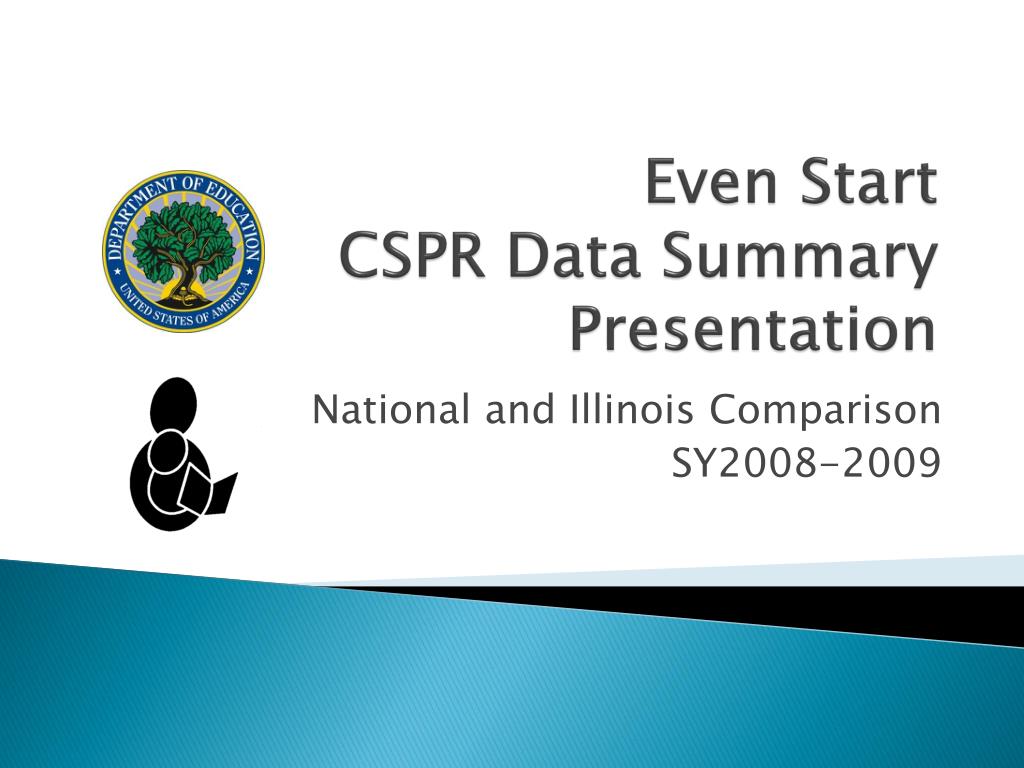 DEPARTMENT OF EDUCATION
UNITED STATES OF AMERICA

Even Start
CSPR Data Summary Presentation

National and Illinois Comparison
SY2008-2009